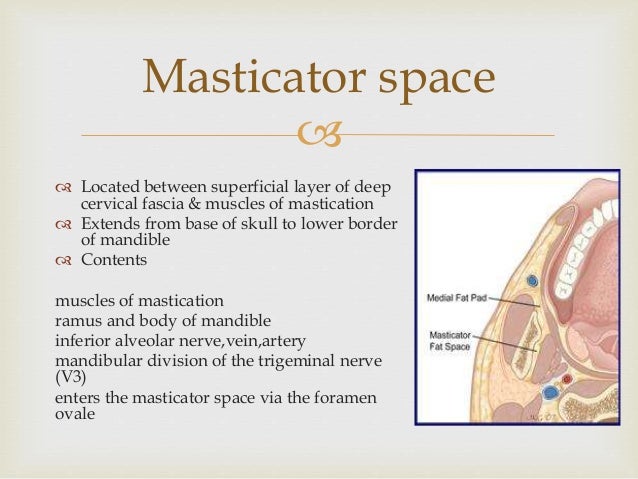 Masticator space

Located between superficial layer of deep cervical fascia & muscles of mastication
Extends from base of skull to lower border of mandible
Contents

muscles of mastication
ramus and body of mandible
inferior alveolar nerve,vein,artery
mandibular division of the trigeminal nerve (V3)
enters the masticator space via the foramen ovale

Medial Fat Pad
Masticator Fat Space